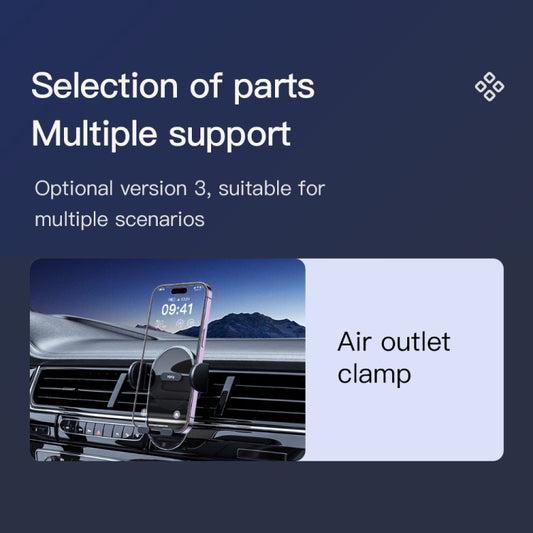 Selection of parts
Multiple support

Optional version 3, suitable for multiple scenarios

09:41

Air outlet clamp